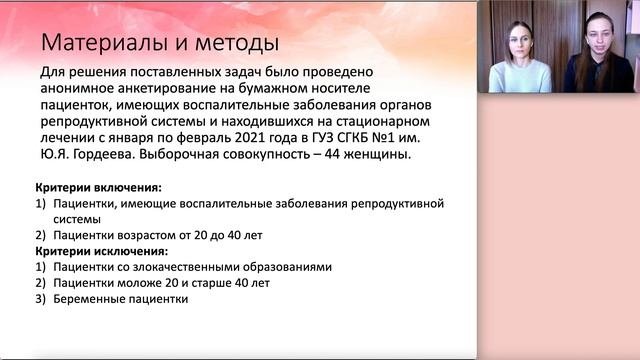 Материалы и методы

Для решения поставленных задач было проведено анонимное анкетирование на бумажном носителе пациенток, имеющих воспалительные заболевания органов репродуктивной системы и находившихся на стационарном лечении с января по февраль 2021 года в ГУЗ СГКБ №1 им. Ю.Я. Гордеева. Выборочная совокупность – 44 женщины.

Критерии включения:
1) Пациентки, имеющие воспалительные заболевания репродуктивной системы
2) Пациентки возрастом от 20 до 40 лет
Критерии исключения:
1) Пациентки со злокачественными образованиями
2) Пациентки моложе 20 и старше 40 лет
3) Беременные пациентки